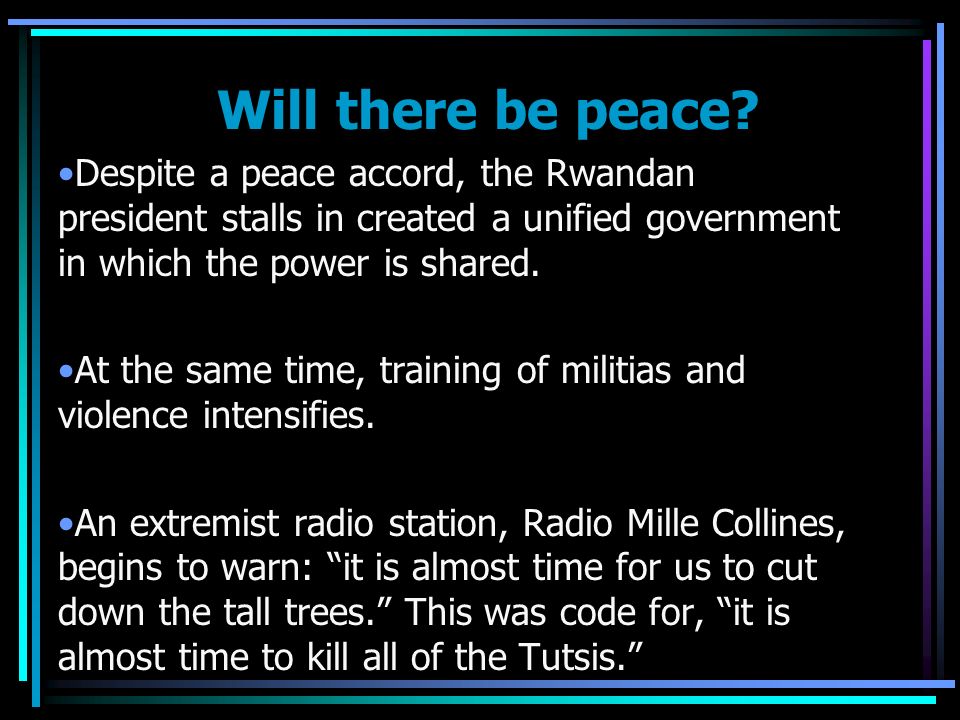 Will there be peace?

•Despite a peace accord, the Rwandan president stalls in created a unified government in which the power is shared.

•At the same time, training of militias and violence intensifies.

•An extremist radio station, Radio Mille Collines, begins to warn: “it is almost time for us to cut down the tall trees.” This was code for, “it is almost time to kill all of the Tutsis.”